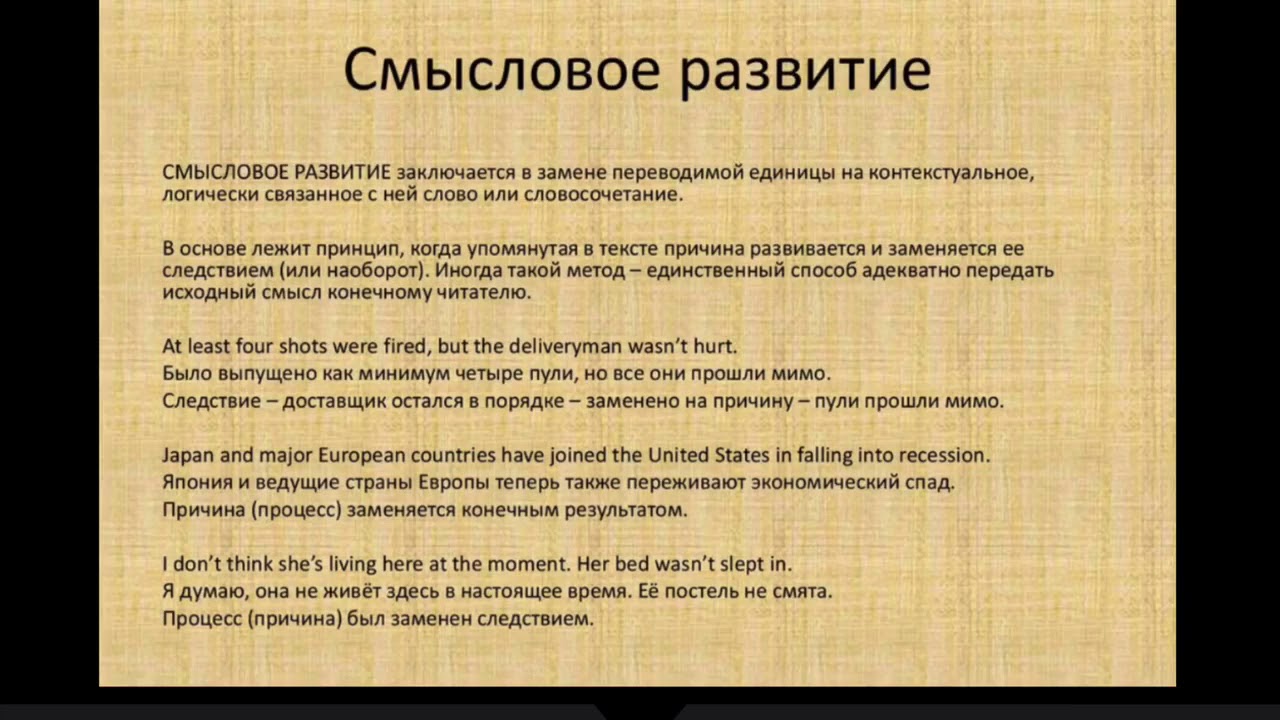 Смысловое развитие

СМЫСЛОВОЕ РАЗВИТИЕ заключается в замене переводимой единицы на контекстуальное, логически связанное с ней слово или словосочетание.

В основе лежит принцип, когда упомянутая в тексте причина развивается и заменяется ее следствием (или наоборот). Иногда такой метод – единственный способ адекватно передать исходный смысл конечному читателю.

At least four shots were fired, but the deliveryman wasn't hurt.
Было выпущено как минимум четыре пули, но все они прошли мимо.
Следствие – доставщик остался в порядке – заменено на причину – пули прошли мимо.

Japan and major European countries have joined the United States in falling into recession.
Япония и ведущие страны Европы теперь также переживают экономический спад.
Причина (процесс) заменяется конечным результатом.

I don't think she's living here at the moment. Her bed wasn't slept in.
Я думаю, она не живёт здесь в настоящее время. Её постель не смята.
Процесс (причина) был заменен следствием.